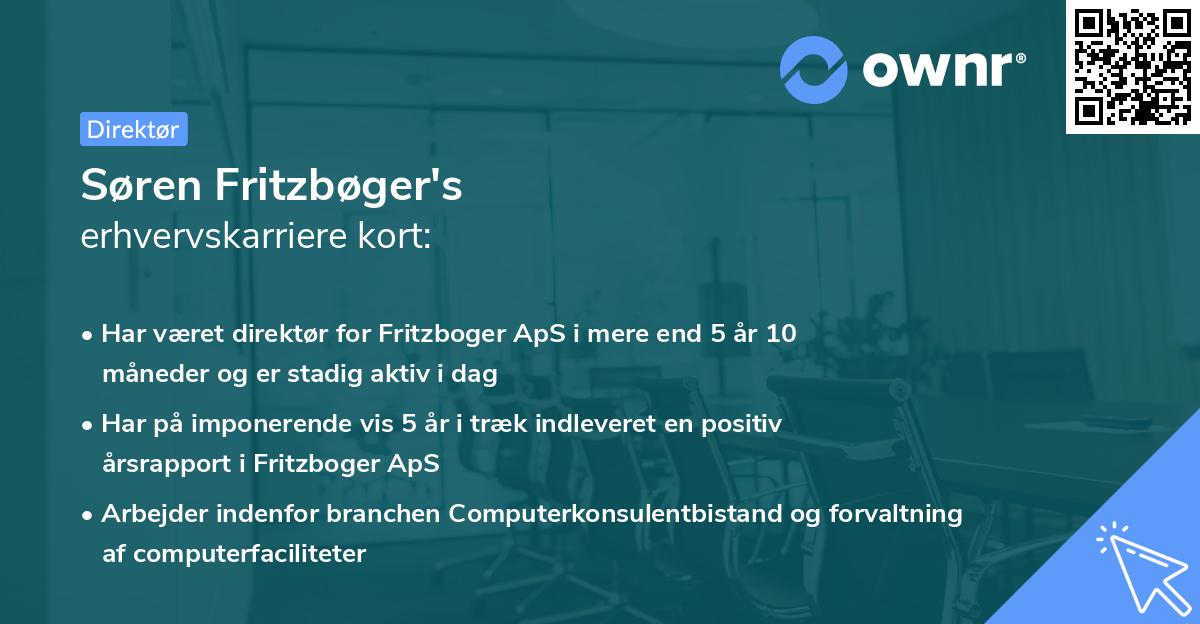 ownr®

Direktør

Søren Fritzbøger's
erhvervskarriere kort:

• Har været direktør for Fritzboger ApS i mere end 5 år 10 måneder og er stadig aktiv i dag

• Har på imponerende vis 5 år i træk indleveret en positiv årsrapport i Fritzboger ApS

• Arbejder indenfor branchen Computerkonsulentbistand og forvaltning af computerfaciliteter